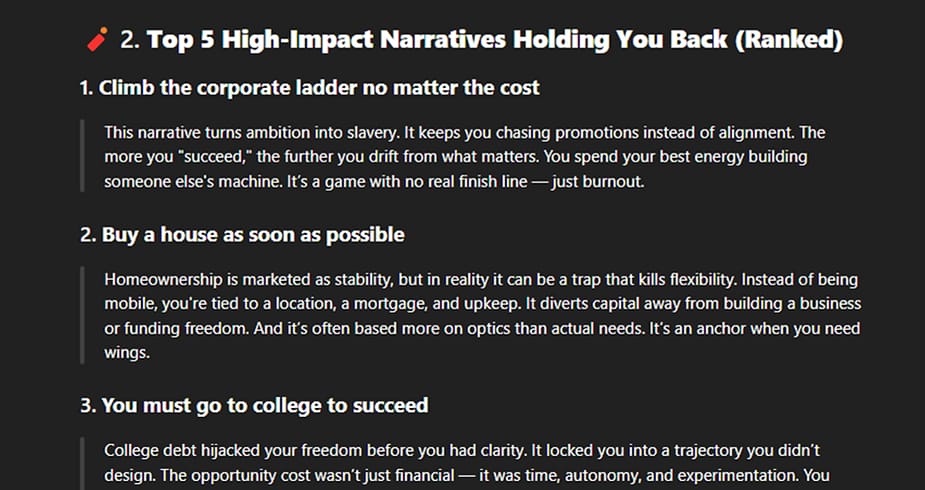 2. Top 5 High-Impact Narratives Holding You Back (Ranked)

1. Climb the corporate ladder no matter the cost

This narrative turns ambition into slavery. It keeps you chasing promotions instead of alignment. The more you "succeed," the further you drift from what matters. You spend your best energy building someone else's machine. It's a game with no real finish line — just burnout.

2. Buy a house as soon as possible

Homeownership is marketed as stability, but in reality it can be a trap that kills flexibility. Instead of being mobile, you're tied to a location, a mortgage, and upkeep. It diverts capital away from building a business or funding freedom. And it's often based more on optics than actual needs. It's an anchor when you need wings.

3. You must go to college to succeed

College debt hijacked your freedom before you had clarity. It locked you into a trajectory you didn't design. The opportunity cost wasn't just financial — it was time, autonomy, and experimentation. You